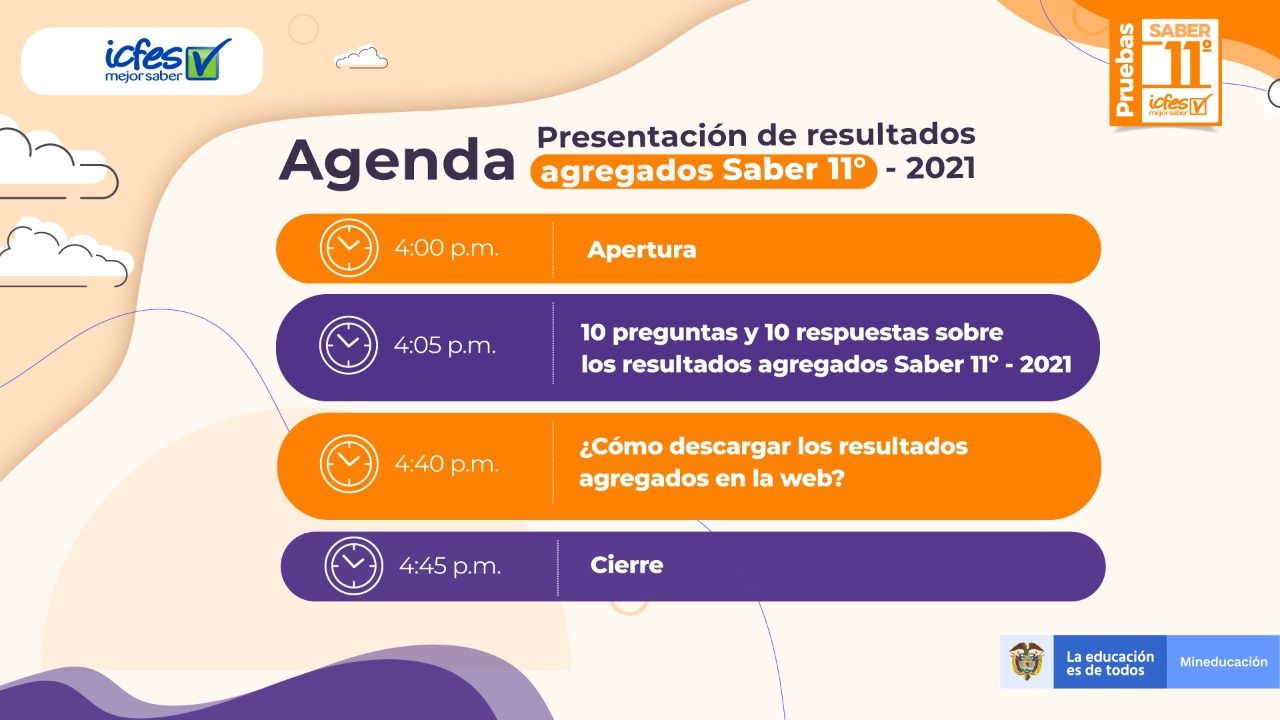 icfes mejor saber

Pruebas SABER 11° icfes mejor saber

Agenda Presentación de resultados agregados Saber 11° - 2021

4:00 p.m. Apertura

4:05 p.m. 10 preguntas y 10 respuestas sobre los resultados agregados Saber 11° - 2021

4:40 p.m. ¿Cómo descargar los resultados agregados en la web?

4:45 p.m. Cierre

La educación es de todos Mineducación